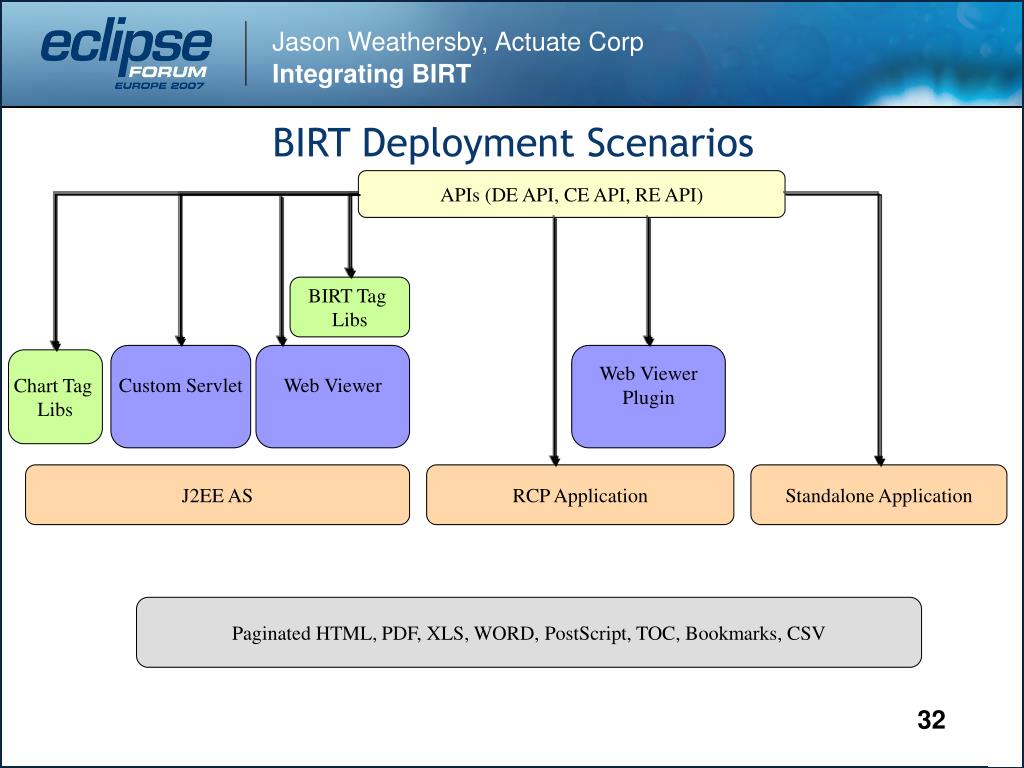 eclipse FORUM EUROPE 2007

Jason Weathersby, Actuate Corp
Integrating BIRT

BIRT Deployment Scenarios

APIs (DE API, CE API, RE API)

BIRT Tag Libs

Chart Tag Libs

Custom Servlet

Web Viewer

Web Viewer Plugin

J2EE AS

RCP Application

Standalone Application

Paginated HTML, PDF, XLS, WORD, PostScript, TOC, Bookmarks, CSV

32